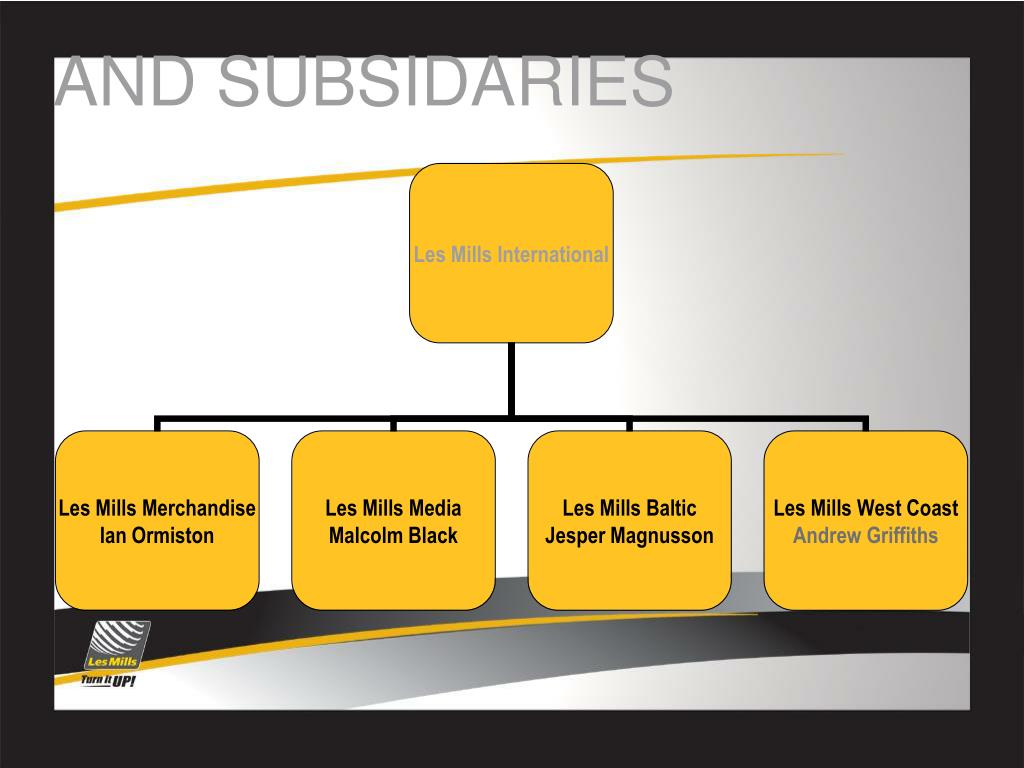 AND SUBSIDARIES

Les Mills International

Les Mills Merchandise
Ian Ormiston

Les Mills Media
Malcolm Black

Les Mills Baltic
Jesper Magnusson

Les Mills West Coast
Andrew Griffiths

Les Mills
Turn it UP!